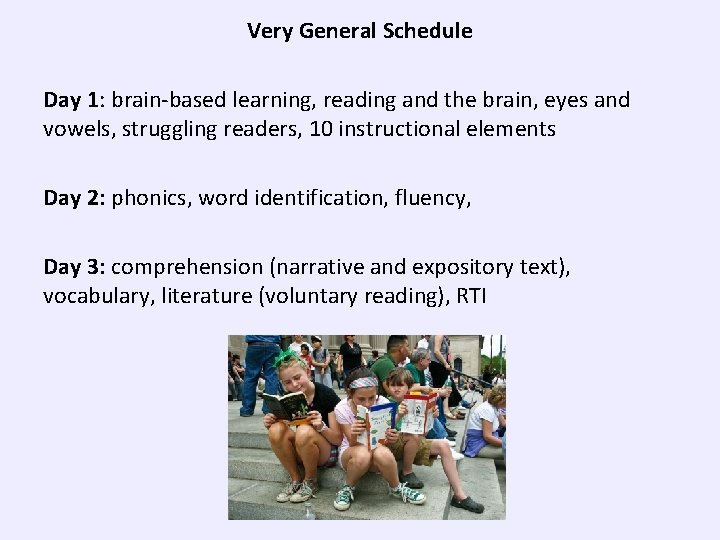 Very General Schedule

Day 1: brain-based learning, reading and the brain, eyes and vowels, struggling readers, 10 instructional elements

Day 2: phonics, word identification, fluency,

Day 3: comprehension (narrative and expository text), vocabulary, literature (voluntary reading), RTI